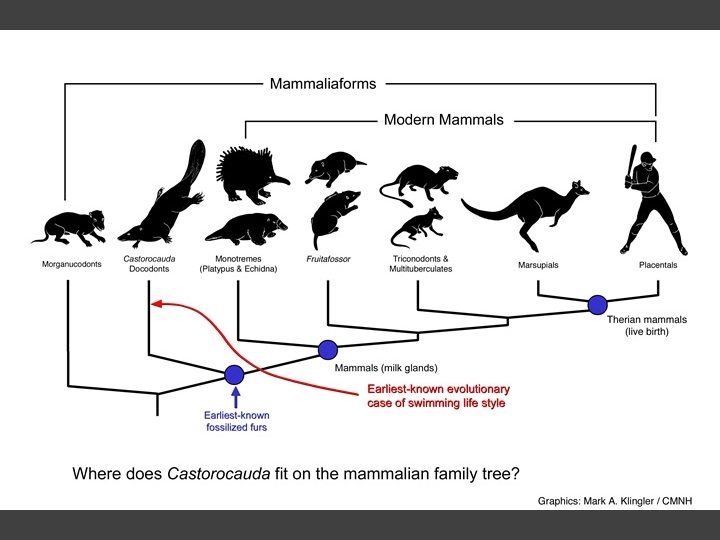 Mammaliaforms

Modern Mammals

Morganucodonts

Castorocauda
Docodonts

Monotremes
(Platypus & Echidna)

Fruitafossor

Triconodonts &
Multituberculates

Marsupials

Placentals

Therian mammals
(live birth)

Mammals (milk glands)

Earliest-known evolutionary
case of swimming life style

Earliest-known
fossilized furs

Where does Castorocauda fit on the mammalian family tree?

Graphics: Mark A. Klingler / CMNH